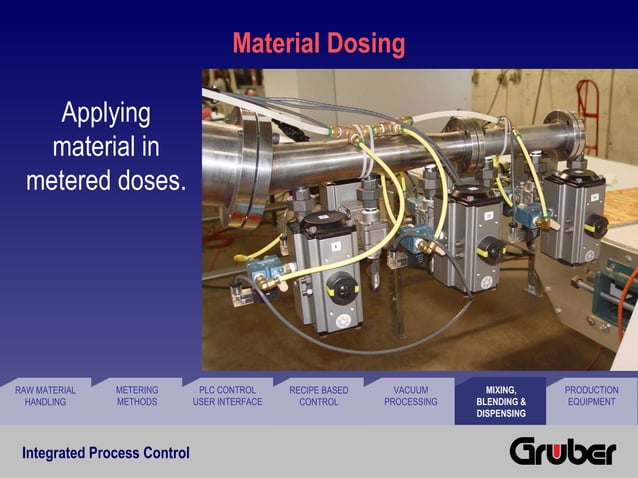 Material Dosing

Applying material in metered doses.

RAW MATERIAL HANDLING

METERING METHODS

PLC CONTROL USER INTERFACE

RECIPE BASED CONTROL

VACUUM PROCESSING

MIXING, BLENDING & DISPENSING

PRODUCTION EQUIPMENT

Integrated Process Control

Gruber